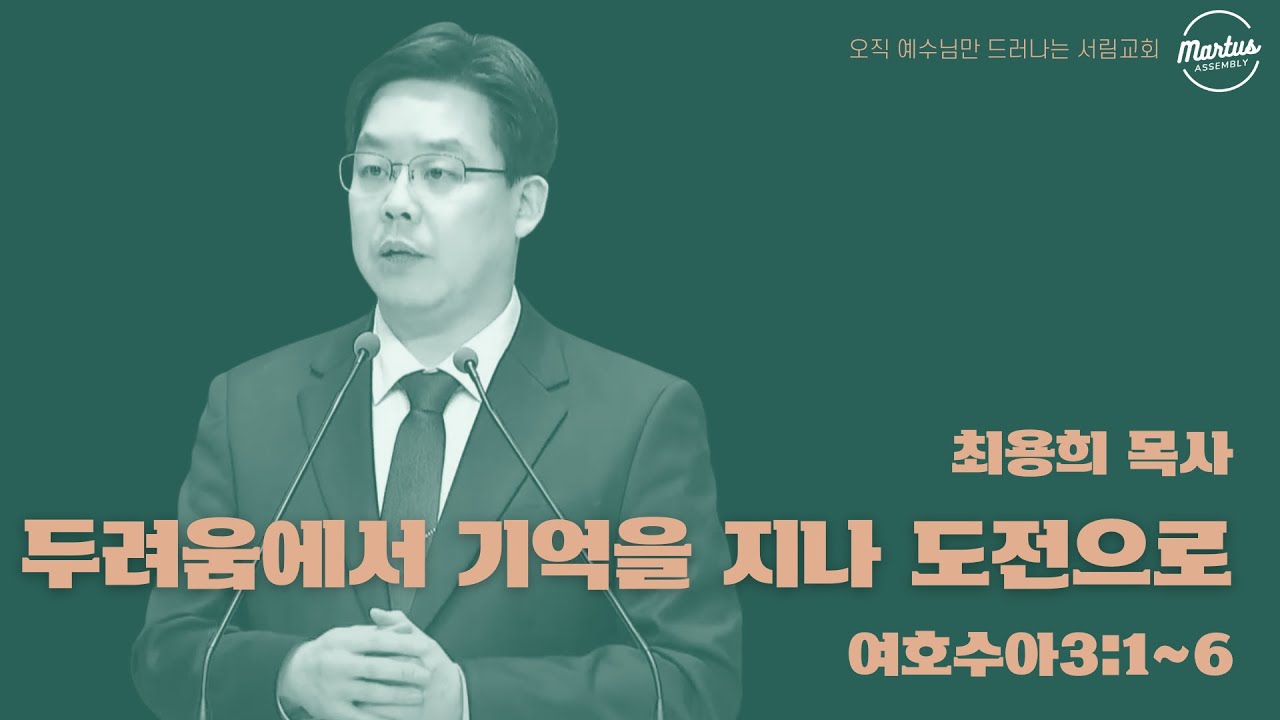 오직 예수님만 드러나는 서림교회

Martus ASSEMBLY

최용희 목사

두려움에서 기억을 지나 도전으로

여호수아3:1~6